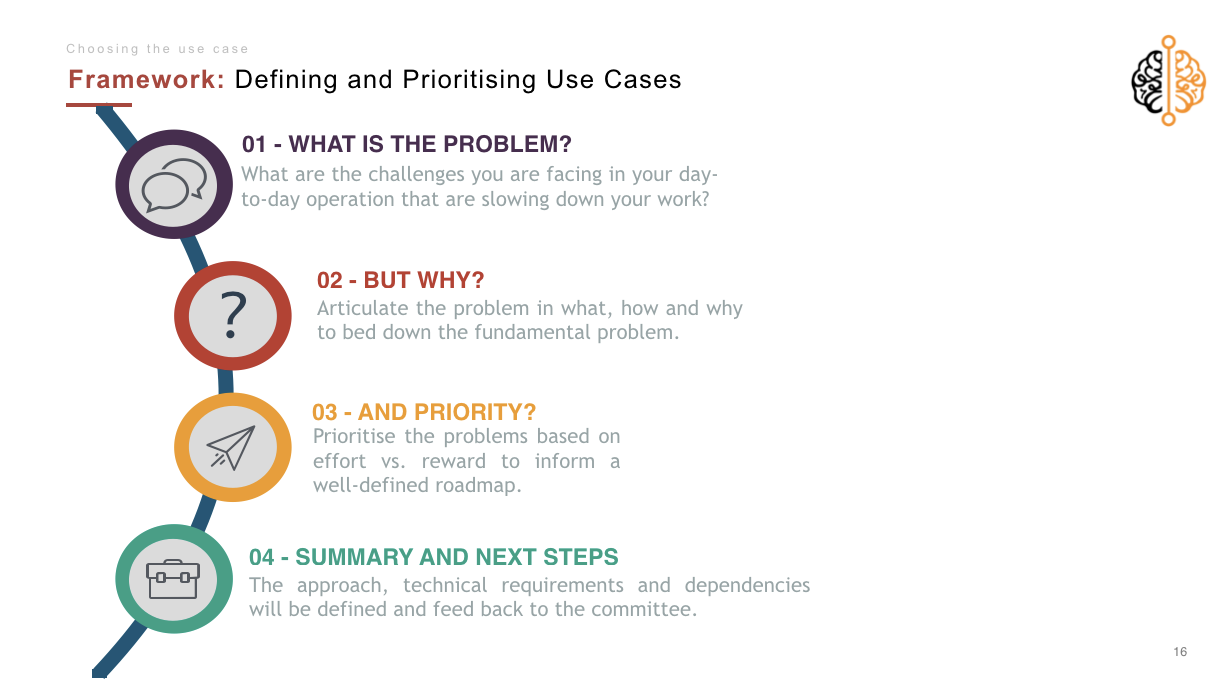 Choosing the use case

Framework: Defining and Prioritising Use Cases

01 - WHAT IS THE PROBLEM?
What are the challenges you are facing in your day-to-day operation that are slowing down your work?

?

02 - BUT WHY?
Articulate the problem in what, how and why to bed down the fundamental problem.

03 - AND PRIORITY?
Prioritise the problems based on effort vs. reward to inform a well-defined roadmap.

04 - SUMMARY AND NEXT STEPS
The approach, technical requirements and dependencies will be defined and feed back to the committee.

16